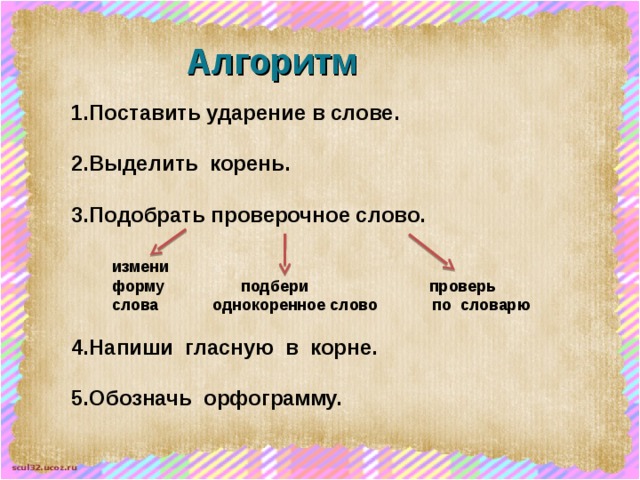 Алгоритм

1.Поставить ударение в слове.

2.Выделить корень.

3.Подобрать проверочное слово.

измени форму слова

подбери однокоренное слово

проверь по словарю

4.Напиши гласную в корне.

5.Обозначь орфограмму.

scul32.ucoz.ru